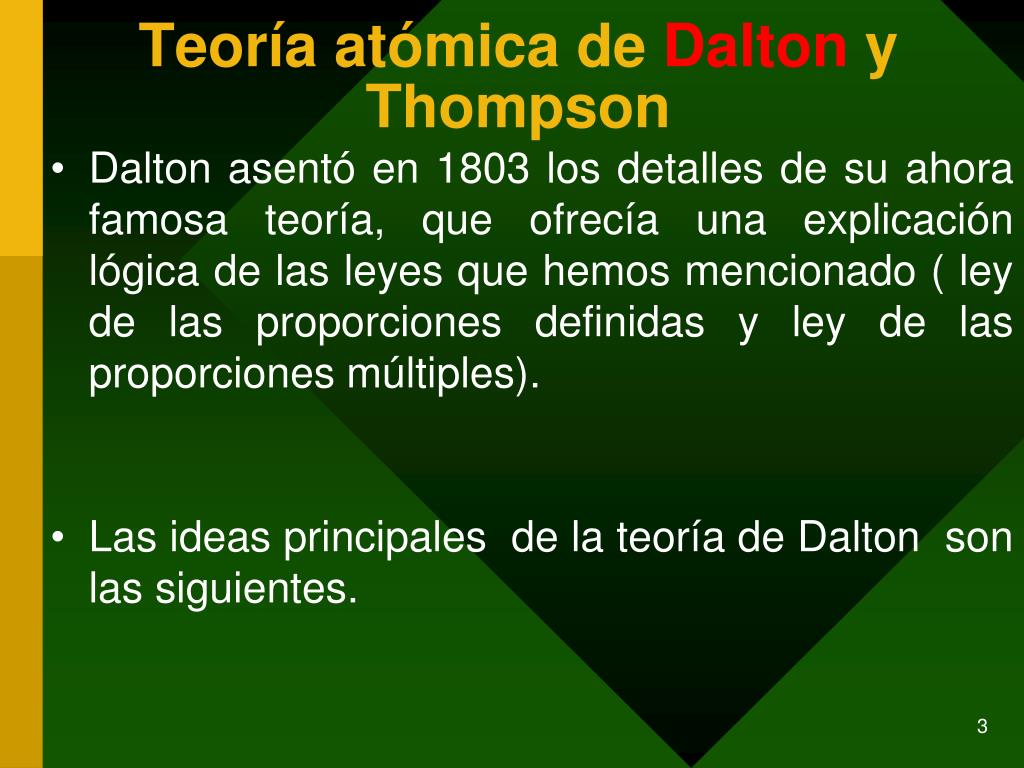 Teoría atómica de Dalton y Thompson

• Dalton asentó en 1803 los detalles de su ahora famosa teoría, que ofrecía una explicación lógica de las leyes que hemos mencionado ( ley de las proporciones definidas y ley de las proporciones múltiples).

• Las ideas principales de la teoría de Dalton son las siguientes.

3